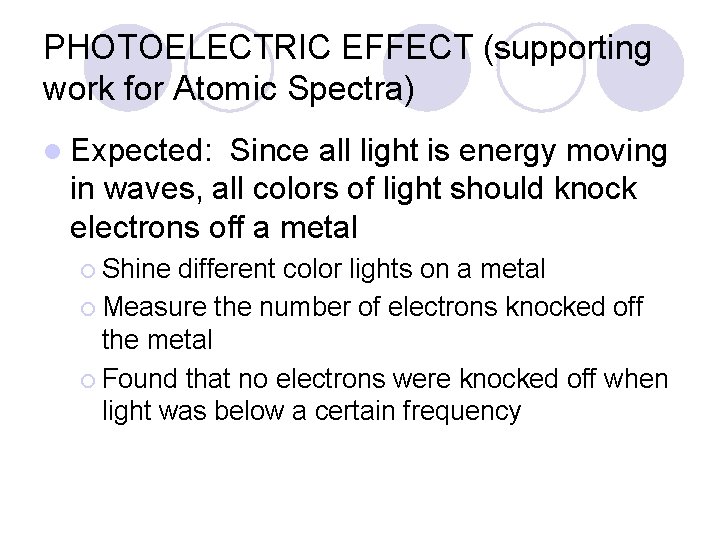 PHOTOELECTRIC EFFECT (supporting work for Atomic Spectra)

Expected: Since all light is energy moving in waves, all colors of light should knock electrons off a metal

Shine different color lights on a metal

Measure the number of electrons knocked off the metal

Found that no electrons were knocked off when light was below a certain frequency